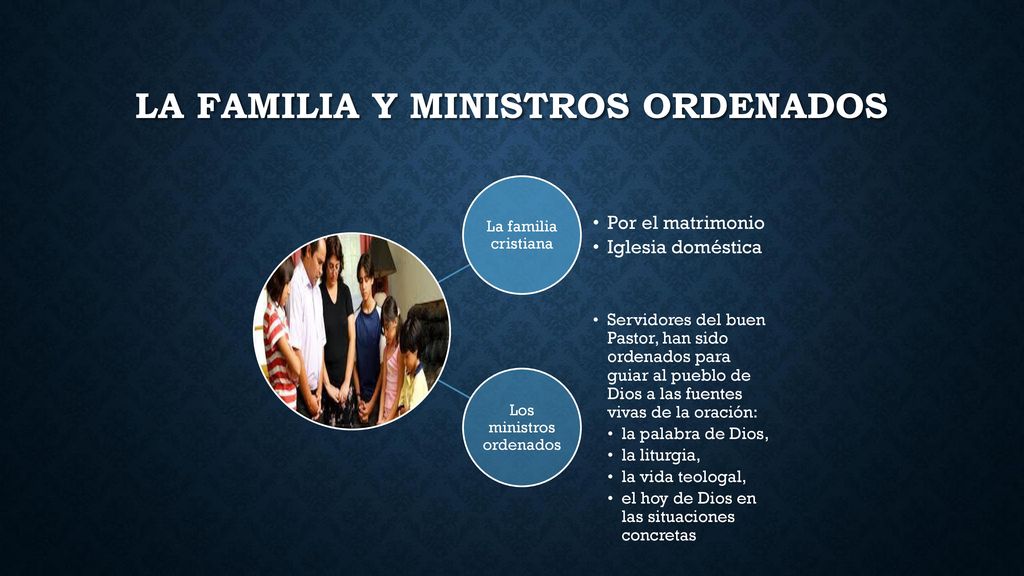 LA FAMILIA Y MINISTROS ORDENADOS

La familia cristiana

• Por el matrimonio
• Iglesia doméstica

Los ministros ordenados

• Servidores del buen Pastor, han sido ordenados para guiar al pueblo de Dios a las fuentes vivas de la oración:
• la palabra de Dios,
• la liturgia,
• la vida teologal,
• el hoy de Dios en las situaciones concretas